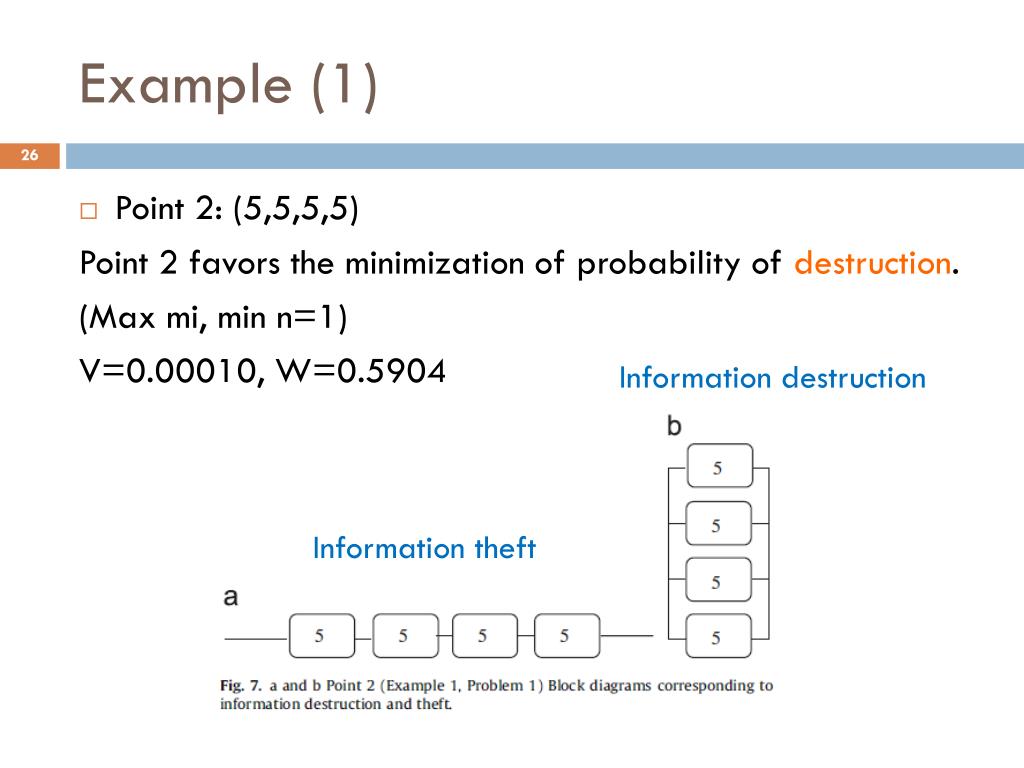 Example (1)

26

□ Point 2: (5,5,5,5)

Point 2 favors the minimization of probability of destruction.

(Max mi, min n=1)

V=0.00010, W=0.5904

Information destruction

b

5

5

5

5

Information theft

a

5 5 5 5

Fig. 7. a and b Point 2 (Example 1, Problem 1) Block diagrams corresponding to information destruction and theft.